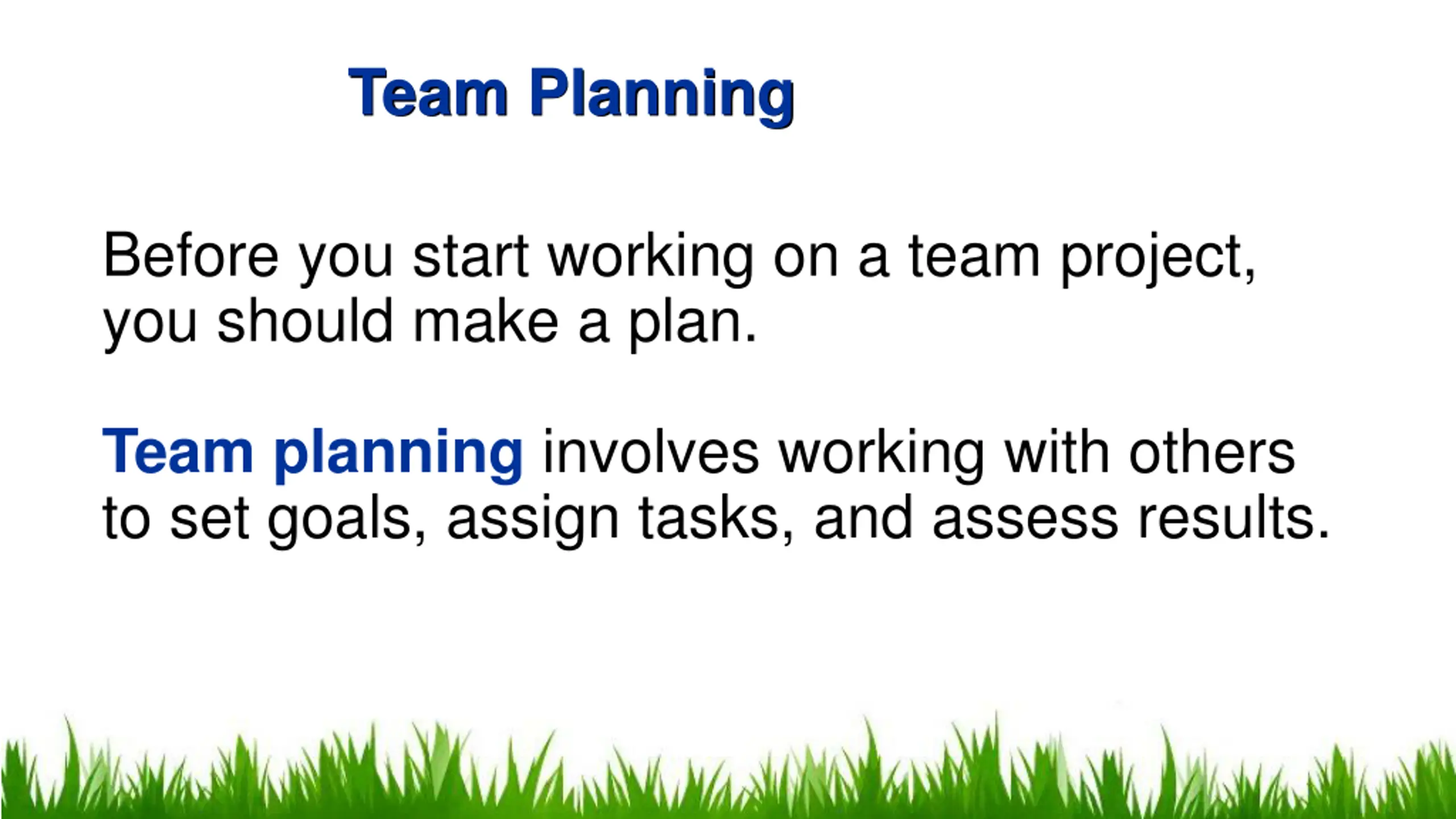 Team Planning

Before you start working on a team project, you should make a plan.

Team planning involves working with others to set goals, assign tasks, and assess results.